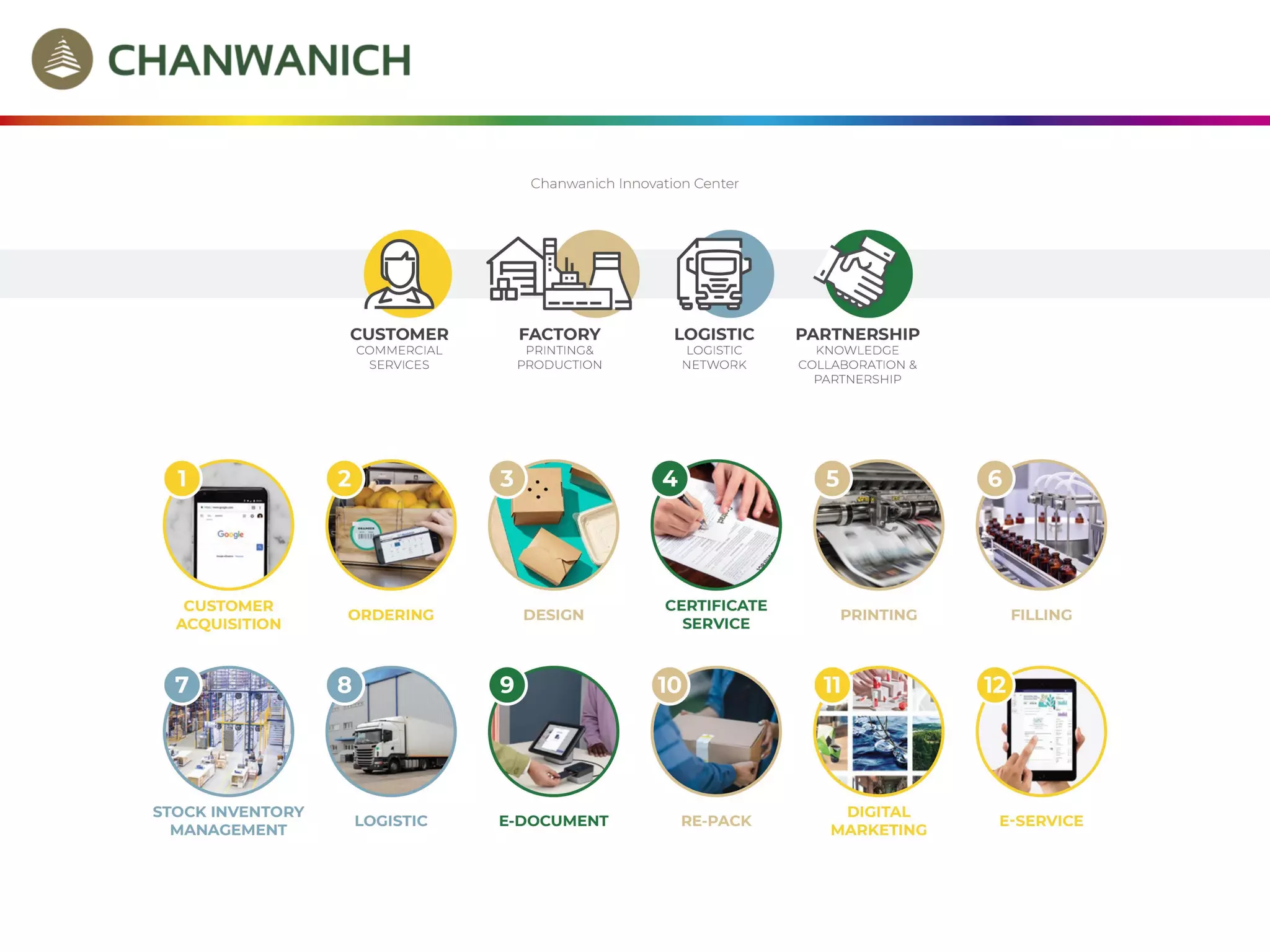 CHANWANICH

Chanwanich Innovation Center

CUSTOMER
COMMERCIAL SERVICES

FACTORY
PRINTING& PRODUCTION

LOGISTIC
LOGISTIC NETWORK

PARTNERSHIP
KNOWLEDGE COLLABORATION & PARTNERSHIP

1
Google
CUSTOMER ACQUISITION

2
ORDERING

3
DESIGN

4
CERTIFICATE SERVICE

5
PRINTING

6
FILLING

7
STOCK INVENTORY MANAGEMENT

8
LOGISTIC

9
E-DOCUMENT

10
RE-PACK

11
DIGITAL MARKETING

12
E-SERVICE